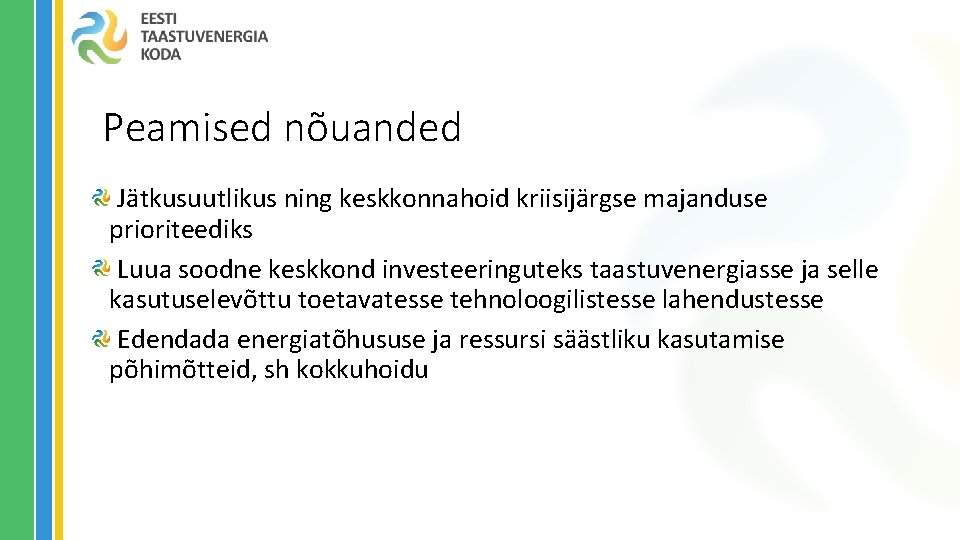 EESTI
TAASTUVENERGIA
KODA

Peamised nõuanded

Jätkusuutlikus ning keskkonnahoid kriisijärgse majanduse prioriteediks

Luua soodne keskkond investeeringuteks taastuvenergiasse ja selle kasutuselevõttu toetavatesse tehnoloogilistesse lahendustesse

Edendada energiatõhususe ja ressursi säästliku kasutamise põhimõtteid, sh kokkuhoidu